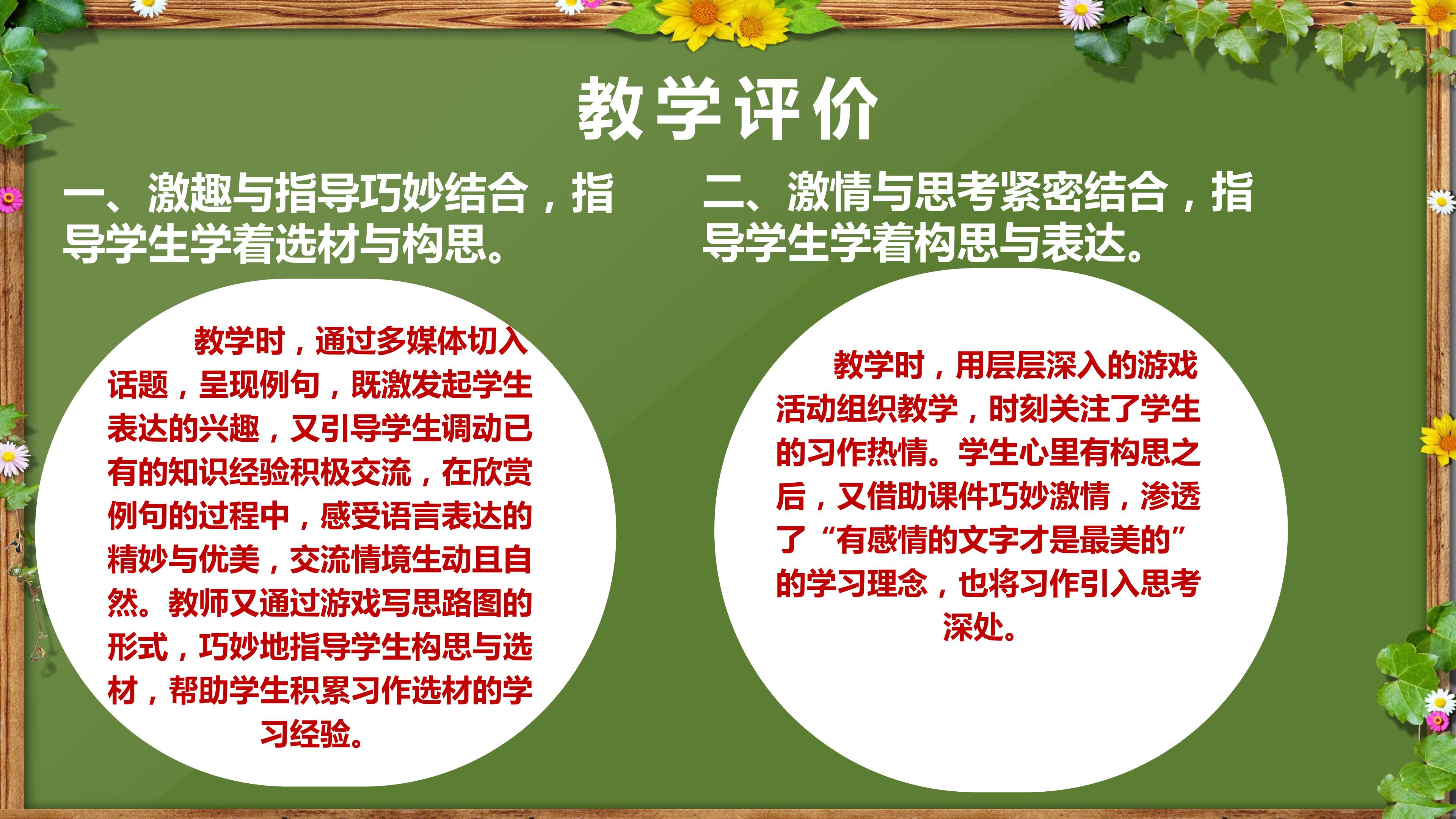 教学评价

一、激趣与指导巧妙结合，指导学生学着选材与构思。

教学时，通过多媒体切入话题，呈现例句，既激发起学生表达的兴趣，又引导学生调动已有的知识经验积极交流，在欣赏例句的过程中，感受语言表达的精妙与优美，交流情境生动且自然。教师又通过游戏写思路图的形式，巧妙地指导学生构思与选材，帮助学生积累习作选材的学习经验。

二、激情与思考紧密结合，指导学生学着构思与表达。

教学时，用层层深入的游戏活动组织教学，时刻关注了学生的习作热情。学生心里有构思之后，又借助课件巧妙激情，渗透了“有感情的文字才是最美的”的学习理念，也将习作引入思考深处。